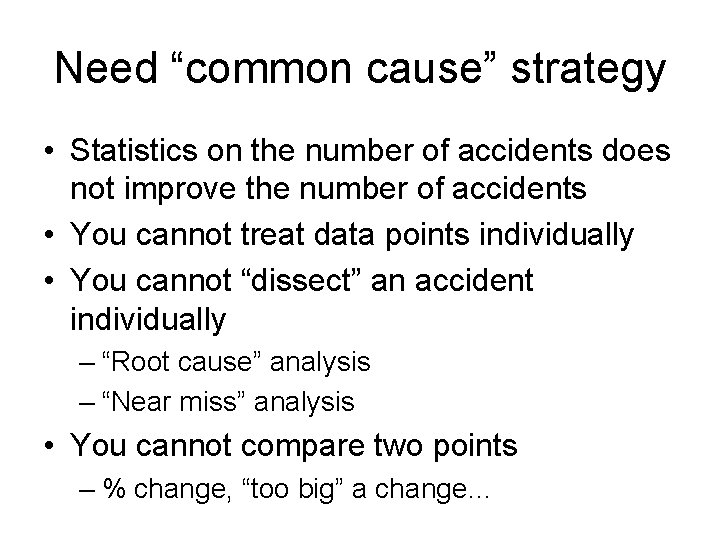 Need “common cause” strategy

• Statistics on the number of accidents does not improve the number of accidents
• You cannot treat data points individually
• You cannot “dissect” an accident individually
– “Root cause” analysis
– “Near miss” analysis
• You cannot compare two points
– % change, “too big” a change…